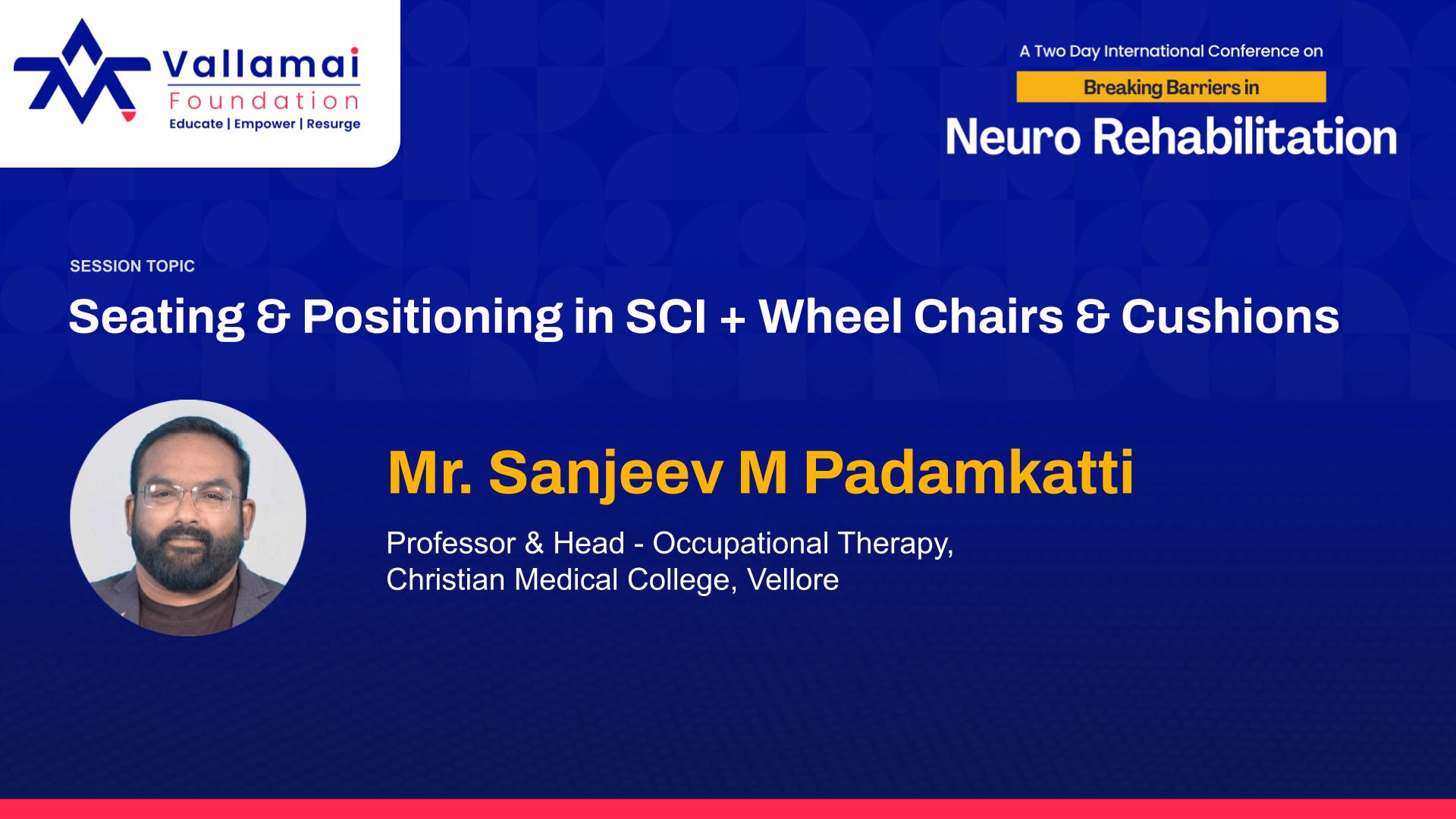 Vallamai
Foundation
Educate | Empower | Resurge

A Two Day International Conference on
Breaking Barriers in
Neuro Rehabilitation

SESSION TOPIC

Seating & Positioning in SCI + Wheel Chairs & Cushions

Mr. Sanjeev M Padamkatti

Professor & Head - Occupational Therapy, Christian Medical College, Vellore